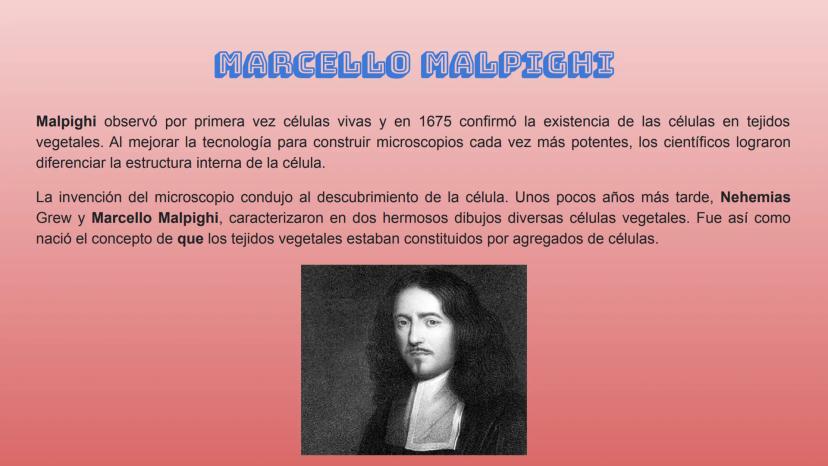 MARCELLO MALPIGHI

Malpighi observó por primera vez células vivas y en 1675 confirmó la existencia de las células en tejidos vegetales. Al mejorar la tecnología para construir microscopios cada vez más potentes, los científicos lograron diferenciar la estructura interna de la célula.

La invención del microscopio condujo al descubrimiento de la célula. Unos pocos años más tarde, Nehemias Grew y Marcello Malpighi, caracterizaron en dos hermosos dibujos diversas células vegetales. Fue así como nació el concepto de que los tejidos vegetales estaban constituidos por agregados de células.